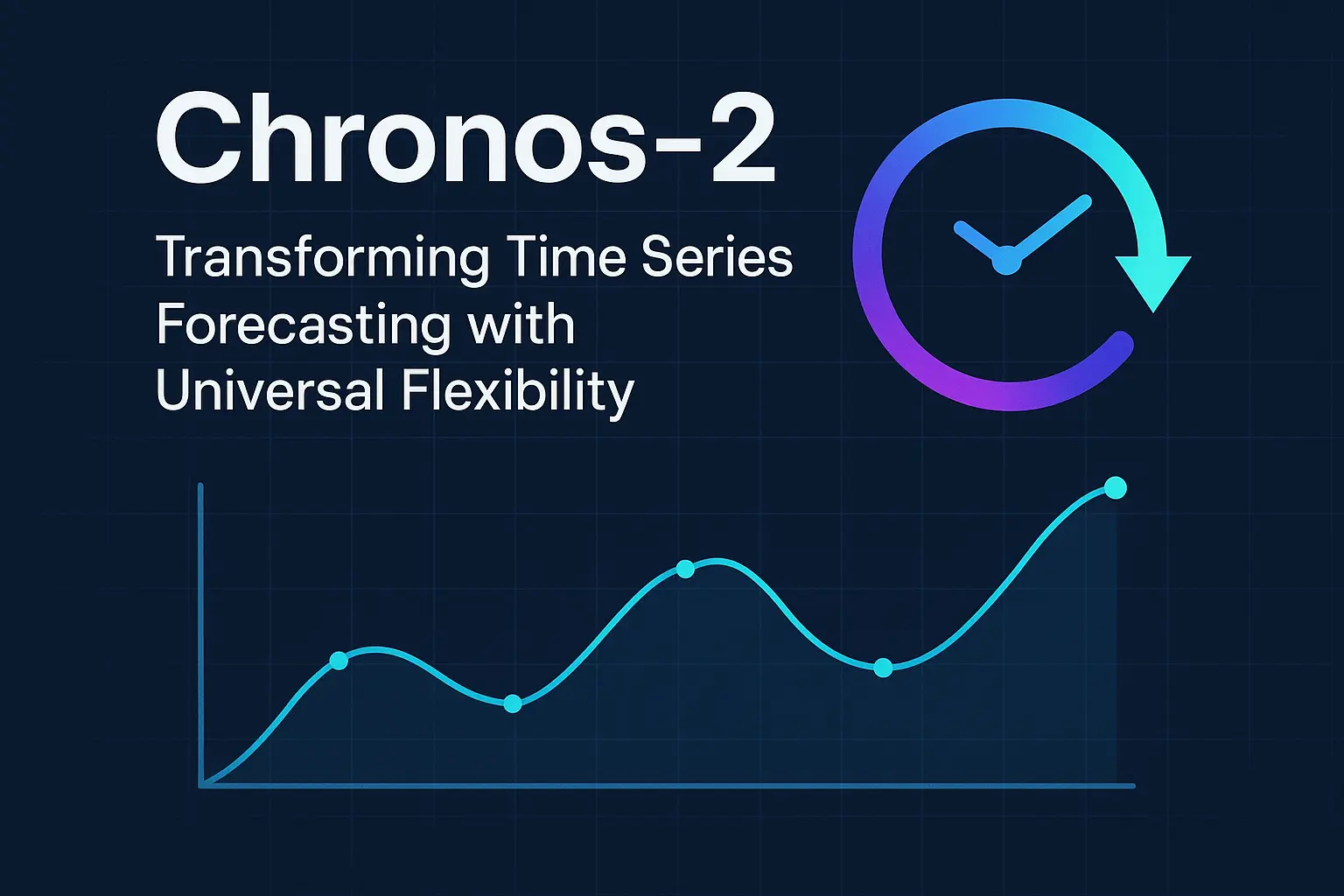 Chronos-2

Transforming Time Series Forecasting with Universal Flexibility